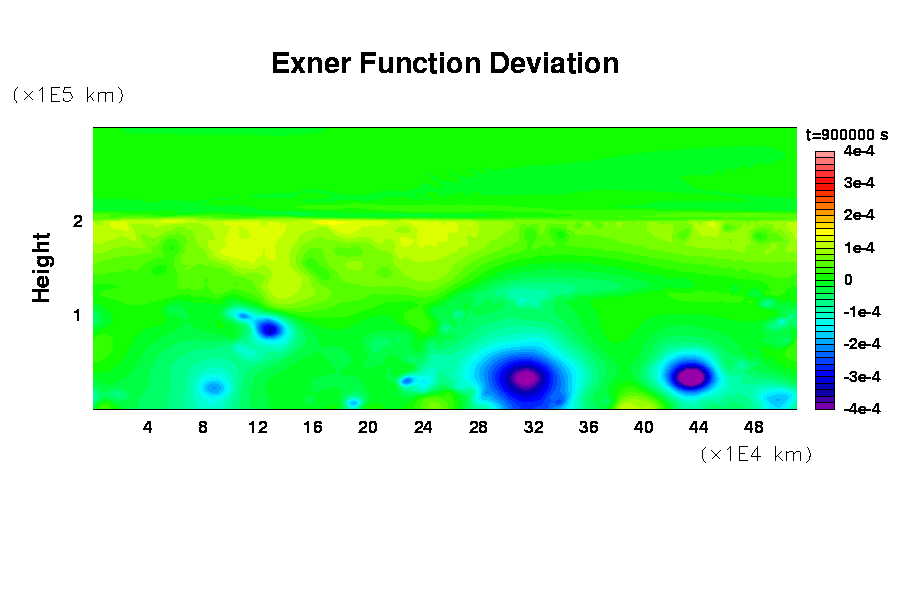 Exner Function Deviation

(×1E5 km)

Height

2
1

4 8 12 16 20 24 28 32 36 40 44 48

(×1E4 km)

t=900000 s

4e-4
3e-4
2e-4
1e-4
0
-1e-4
-2e-4
-3e-4
-4e-4